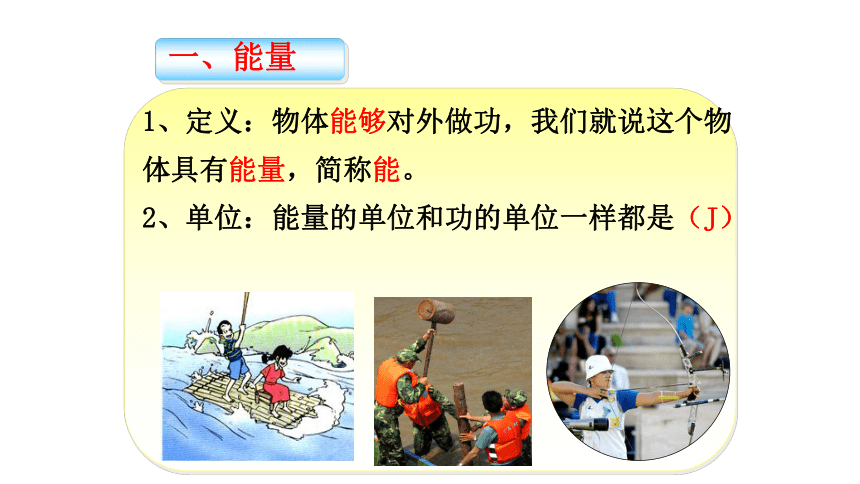 一、能量

1、定义：物体能够对外做功，我们就说这个物体具有能量，简称能。

2、单位：能量的单位和功的单位一样都是（J）